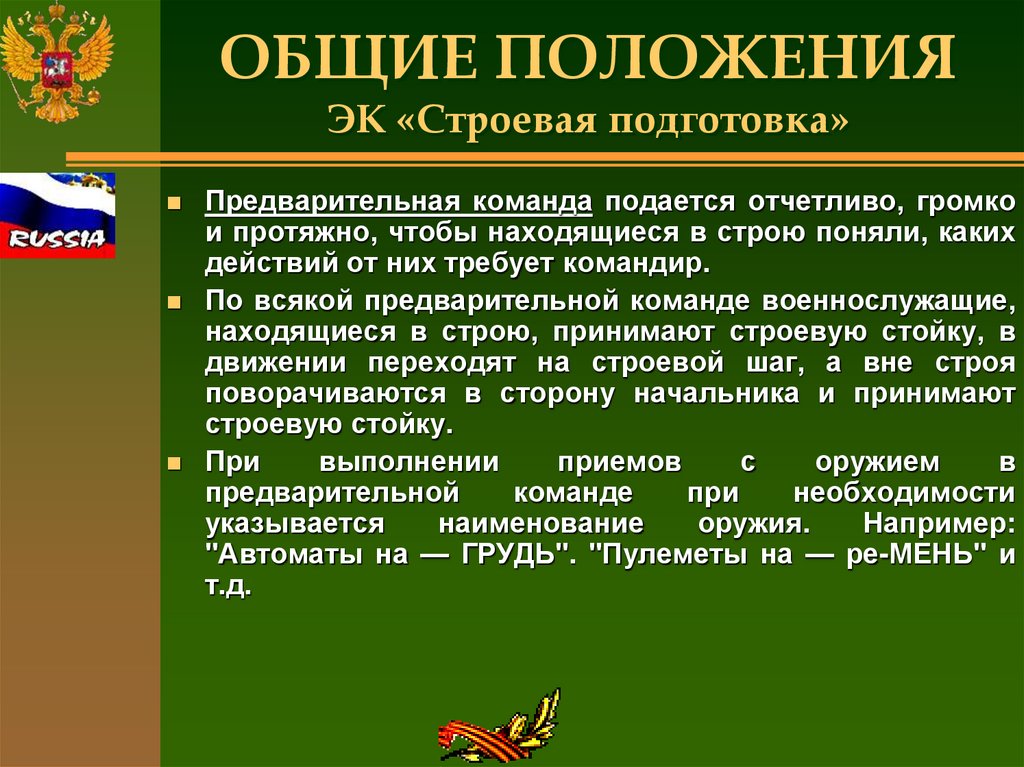 RUSSIA

ОБЩИЕ ПОЛОЖЕНИЯ
ЭК «Строевая подготовка»

Предварительная команда подается отчетливо, громко и протяжно, чтобы находящиеся в строю поняли, каких действий от них требует командир.

По всякой предварительной команде военнослужащие, находящиеся в строю, принимают строевую стойку, в движении переходят на строевой шаг, а вне строя поворачиваются в сторону начальника и принимают строевую стойку.

При выполнении приемов с оружием в предварительной команде при необходимости указывается наименование оружия. Например: "Автоматы на — ГРУДЬ". "Пулеметы на — ре-МЕНЬ" и т.д.